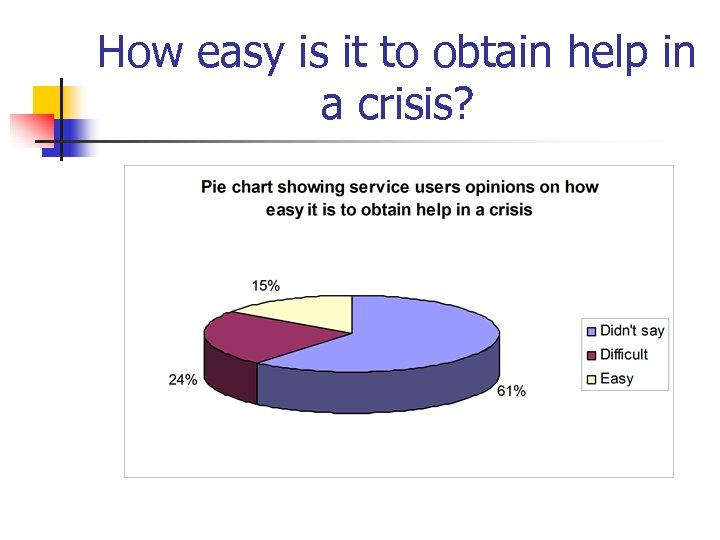 How easy is it to obtain help in a crisis?

Pie chart showing service users opinions on how easy it is to obtain help in a crisis

15%

24%

61%

Didn't say
Difficult
Easy